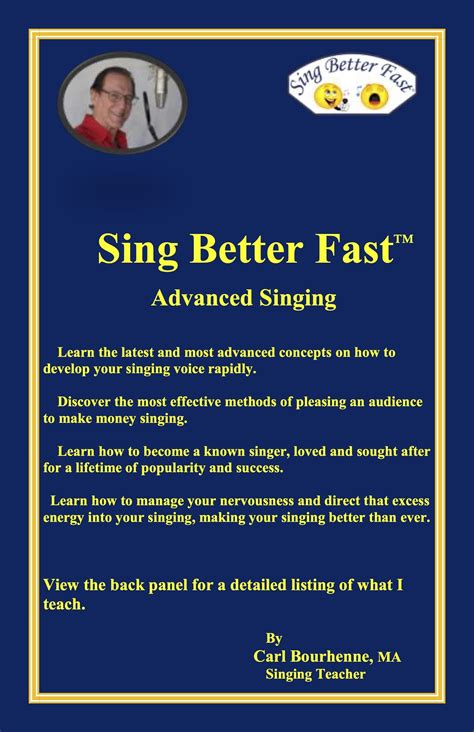 Sing Better Fast

Sing Better Fast™

Advanced Singing

Learn the latest and most advanced concepts on how to develop your singing voice rapidly.

Discover the most effective methods of pleasing an audience to make money singing.

Learn how to become a known singer, loved and sought after for a lifetime of popularity and success.

Learn how to manage your nervousness and direct that excess energy into your singing, making your singing better than ever.

View the back panel for a detailed listing of what I teach.

By
Carl Bourhenne, MA
Singing Teacher